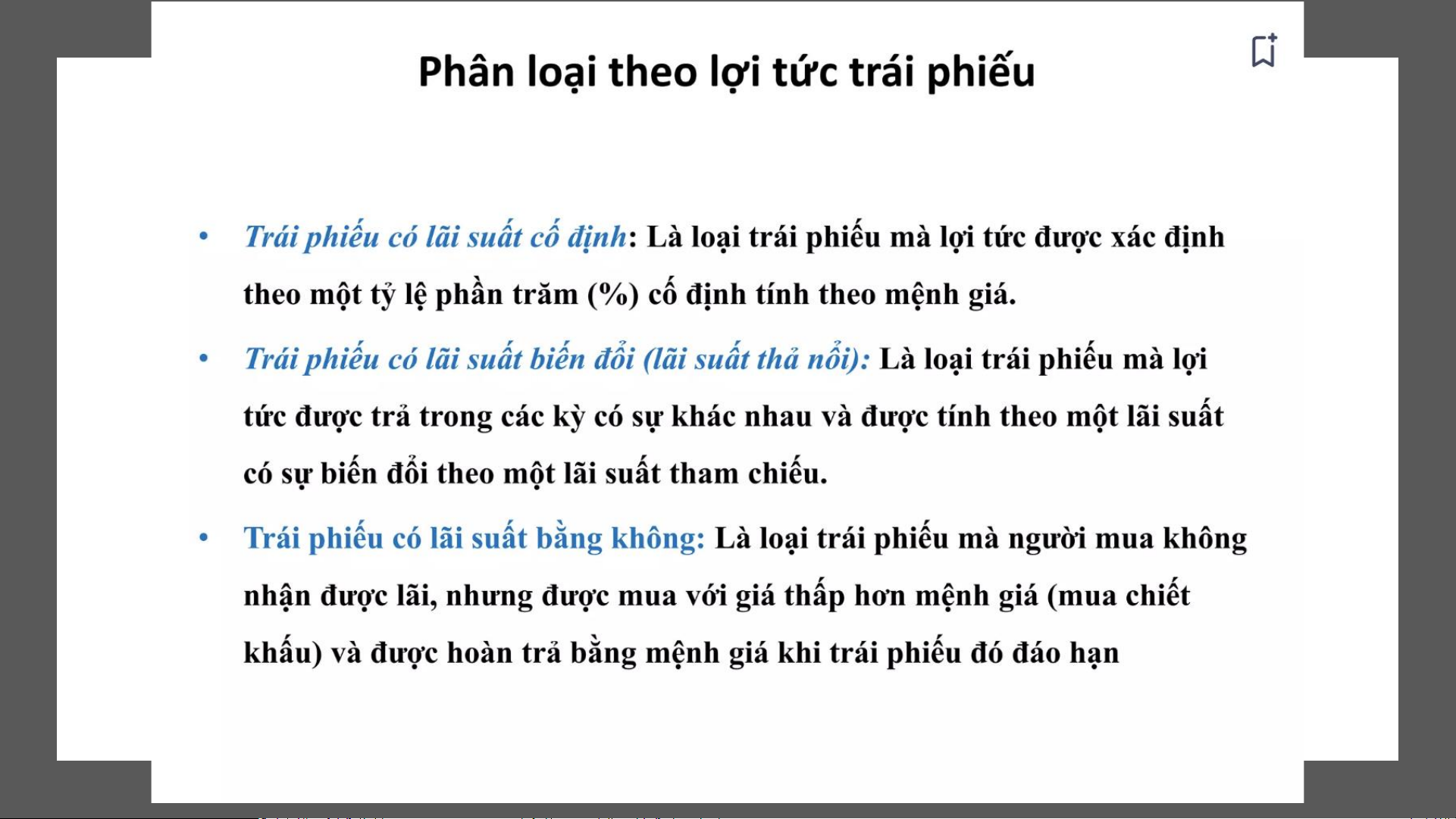 Phân loại theo lợi tức trái phiếu

• Trái phiếu có lãi suất cố định: Là loại trái phiếu mà lợi tức được xác định theo một tỷ lệ phần trăm (%) cố định tính theo mệnh giá.

• Trái phiếu có lãi suất biến đổi (lãi suất thả nổi): Là loại trái phiếu mà lợi tức được trả trong các kỳ có sự khác nhau và được tính theo một lãi suất có sự biến đổi theo một lãi suất tham chiếu.

• Trái phiếu có lãi suất bằng không: Là loại trái phiếu mà người mua không nhận được lãi, nhưng được mua với giá thấp hơn mệnh giá (mua chiết khấu) và được hoàn trả bằng mệnh giá khi trái phiếu đó đáo hạn